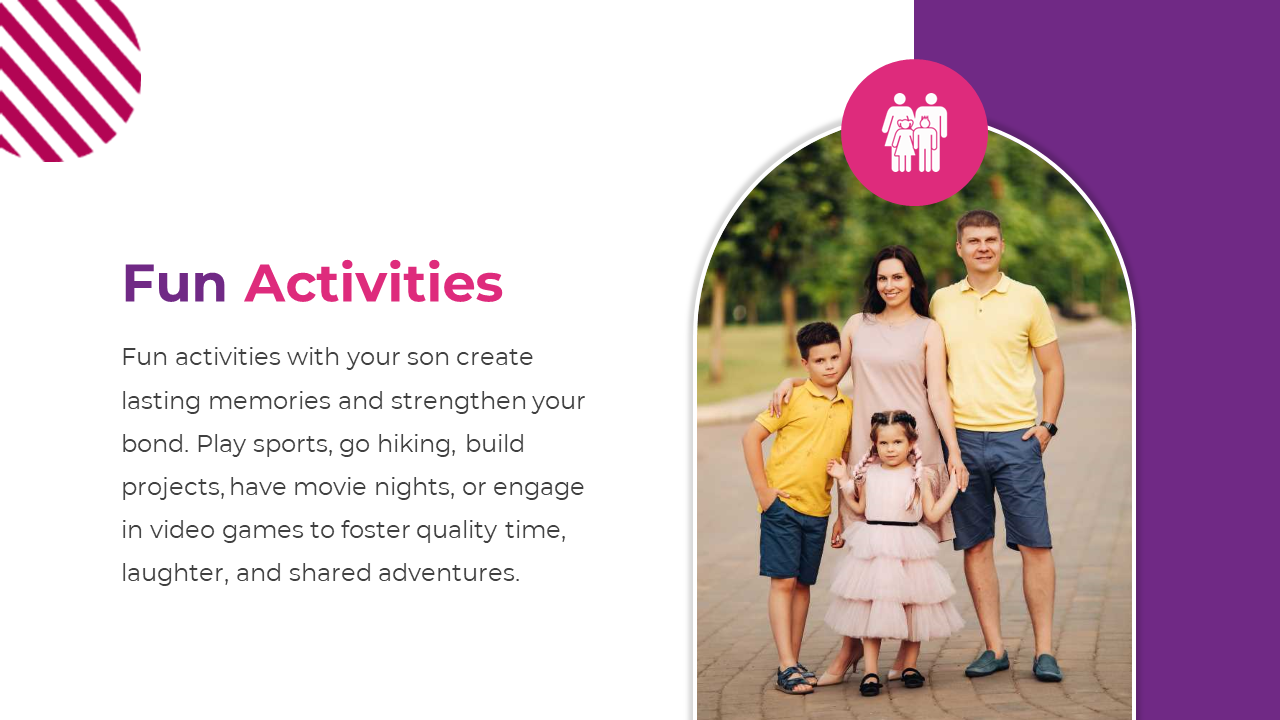 Fun Activities

Fun activities with your son create lasting memories and strengthen your bond. Play sports, go hiking, build projects, have movie nights, or engage in video games to foster quality time, laughter, and shared adventures.